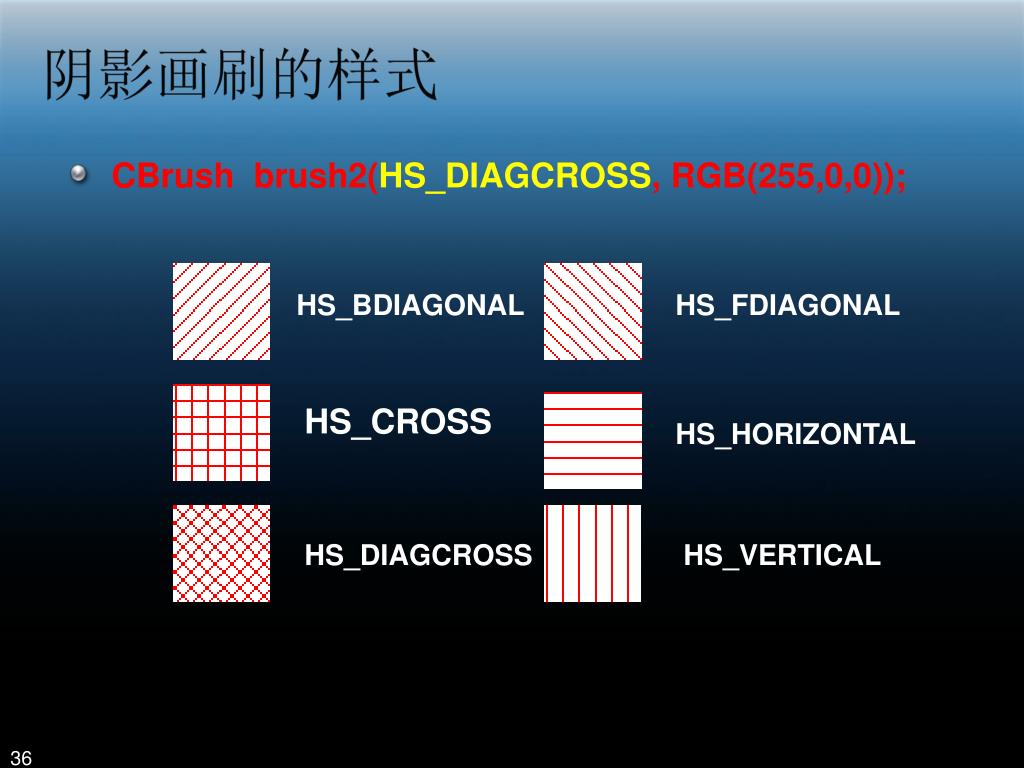 阴影画刷的样式

CBrush brush2(HS_DIAGCROSS, RGB(255,0,0));

HS_BDIAGONAL

HS_FDIAGONAL

HS_CROSS

HS_HORIZONTAL

HS_DIAGCROSS

HS_VERTICAL

36